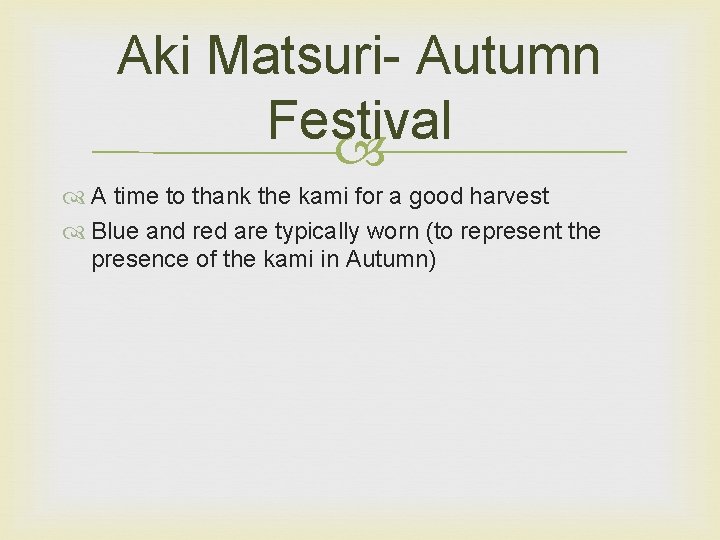 Aki Matsuri- Autumn Festival

A time to thank the kami for a good harvest

Blue and red are typically worn (to represent the presence of the kami in Autumn)